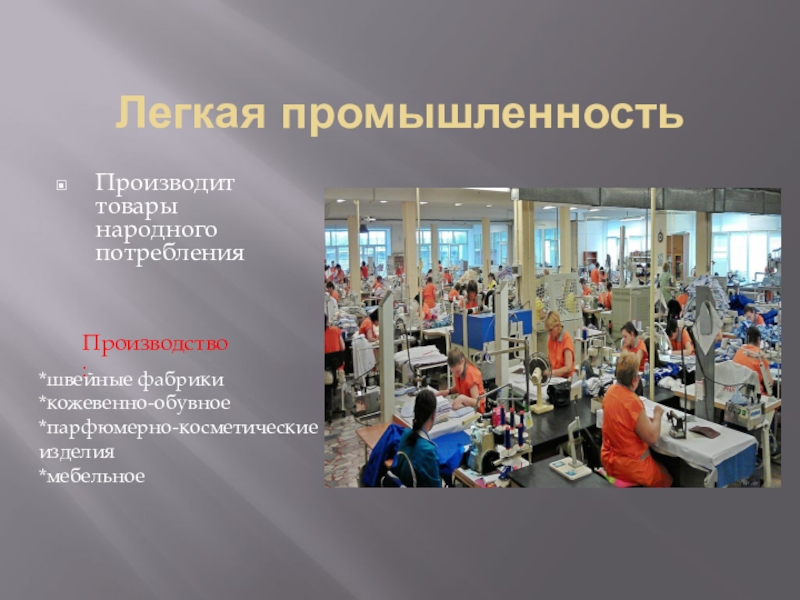 Легкая промышленность

Производит товары народного потребления

Производство:

*швейные фабрики
*кожевенно-обувное
*парфюмерно-косметические изделия
*мебельное